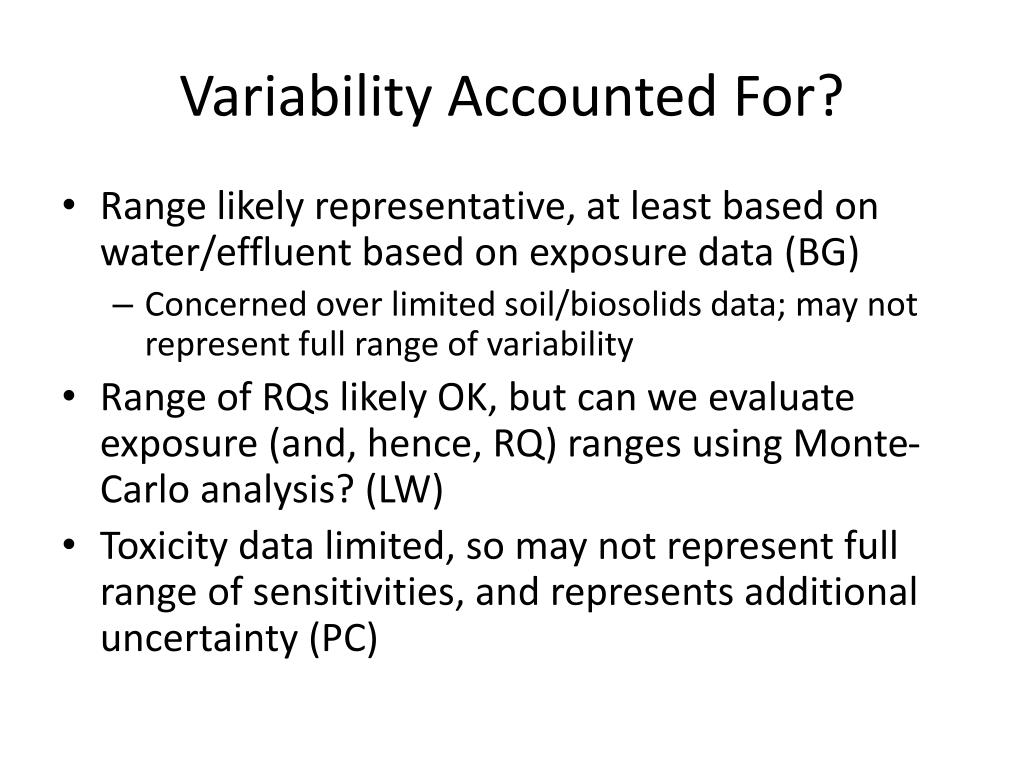 Variability Accounted For?

• Range likely representative, at least based on water/effluent based on exposure data (BG)
  – Concerned over limited soil/biosolids data; may not represent full range of variability
• Range of RQs likely OK, but can we evaluate exposure (and, hence, RQ) ranges using Monte-Carlo analysis? (LW)
• Toxicity data limited, so may not represent full range of sensitivities, and represents additional uncertainty (PC)